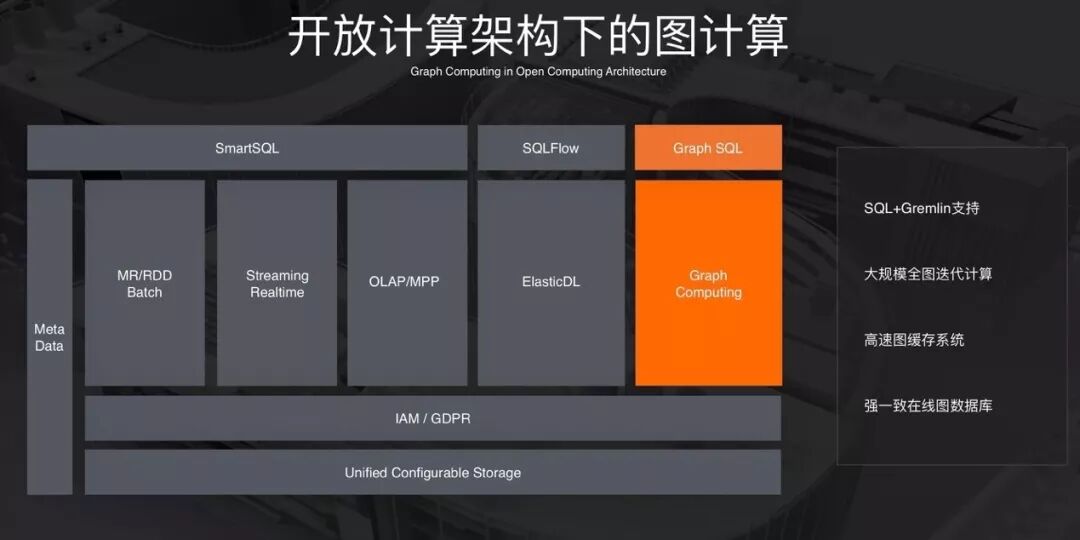 开放计算架构下的图计算

Graph Computing in Open Computing Architecture

SmartSQL

SQLFlow

Graph SQL

Meta Data

MR/RDD Batch

Streaming Realtime

OLAP/MPP

ElasticDL

Graph Computing

IAM / GDPR

Unified Configurable Storage

SQL+Gremlin支持

大规模全图迭代计算

高速图缓存系统

强一致在线图数据库